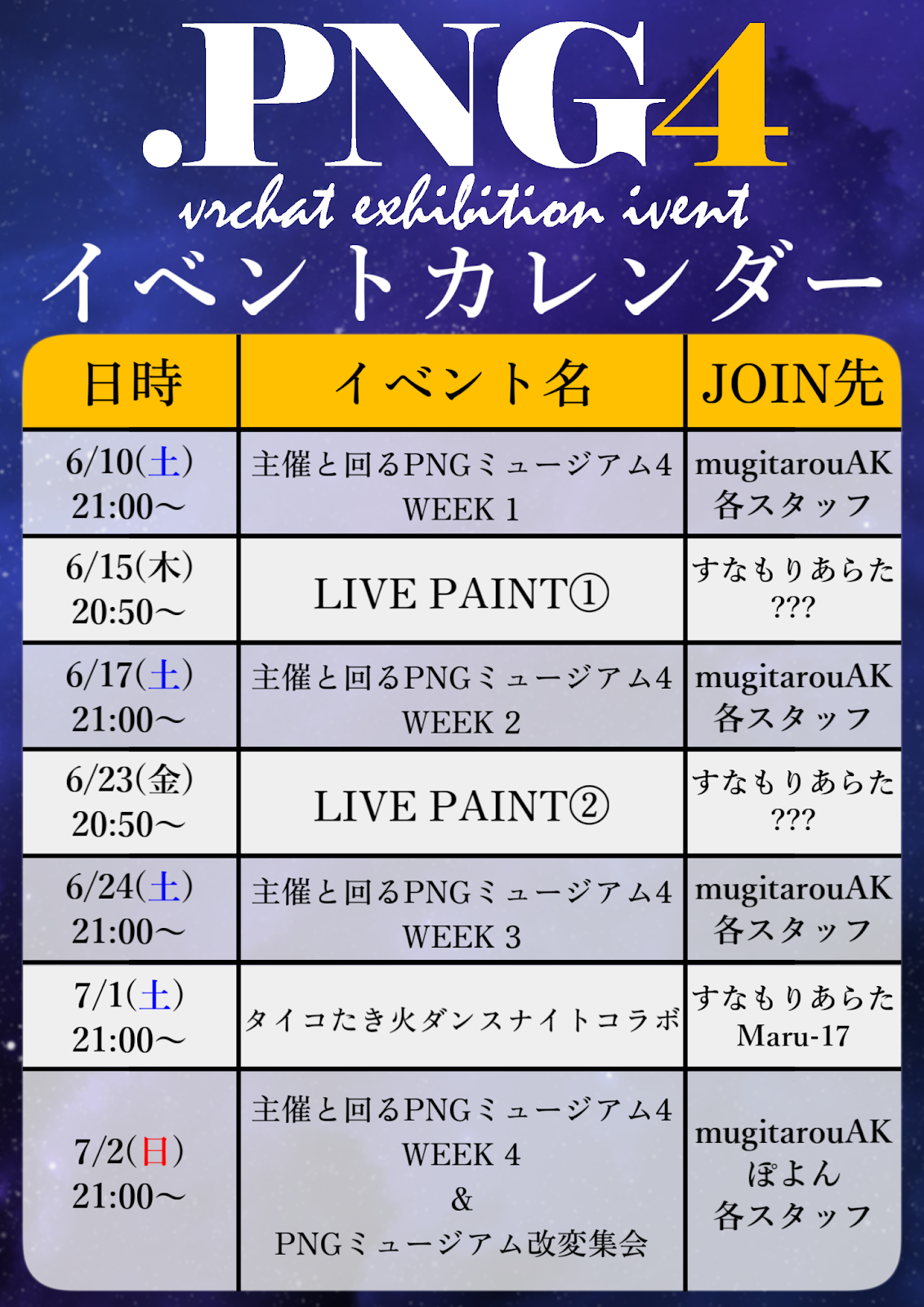 .PNG4
vrchat exhibition ivent
イベントカレンダー

| 日時 | イベント名 | JOIN先 |
|---|---|---|
| 6/10(土) 21:00〜 | 主催と回るPNGミュージアム4 WEEK 1 | mugitarouAK 各スタッフ |
| 6/15(木) 20:50〜 | LIVE PAINT① | すなもりあらた ??? |
| 6/17(土) 21:00〜 | 主催と回るPNGミュージアム4 WEEK 2 | mugitarouAK 各スタッフ |
| 6/23(金) 20:50〜 | LIVE PAINT② | すなもりあらた ??? |
| 6/24(土) 21:00〜 | 主催と回るPNGミュージアム4 WEEK 3 | mugitarouAK 各スタッフ |
| 7/1(土) 21:00〜 | タイコたき火ダンスナイトコラボ | すなもりあらた Maru-17 |
| 7/2(日) 21:00〜 | 主催と回るPNGミュージアム4 WEEK 4 & PNGミュージアム改変集会 | mugitarouAK ぽよん 各スタッフ |